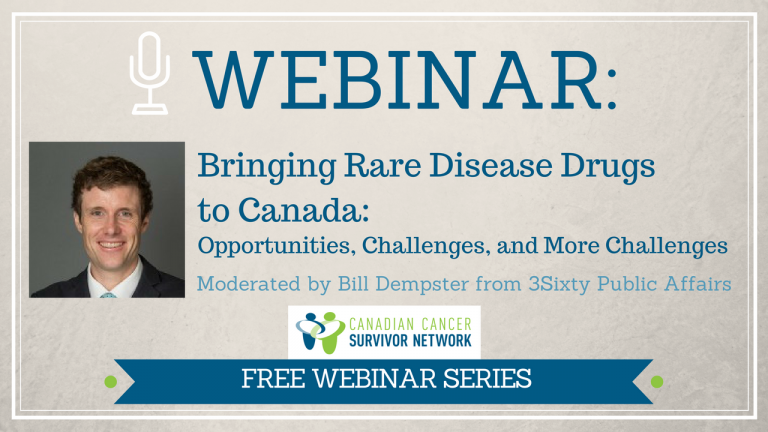 WEBINAR:

Bringing Rare Disease Drugs to Canada:
Opportunities, Challenges, and More Challenges

Moderated by Bill Dempster from 3Sixty Public Affairs

CANADIAN CANCER SURVIVOR NETWORK

FREE WEBINAR SERIES